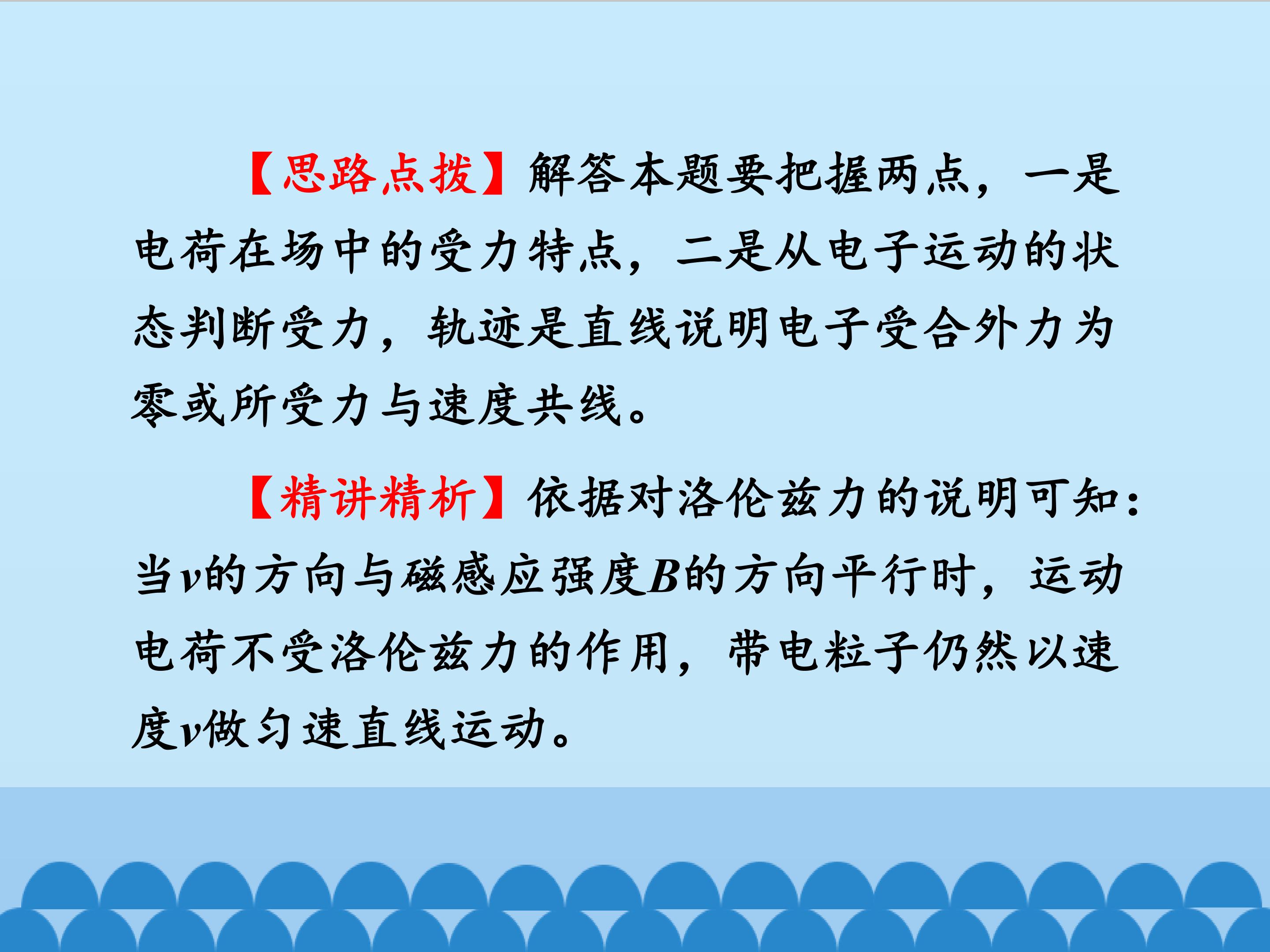 【思路点拨】解答本题要把握两点，一是电荷在场中的受力特点，二是从电子运动的状态判断受力，轨迹是直线说明电子受合外力为零或所受力与速度共线。

【精讲精析】依据对洛伦兹力的说明可知：当$v$的方向与磁感应强度$B$的方向平行时，运动电荷不受洛伦兹力的作用，带电粒子仍然以速度$v$做匀速直线运动。